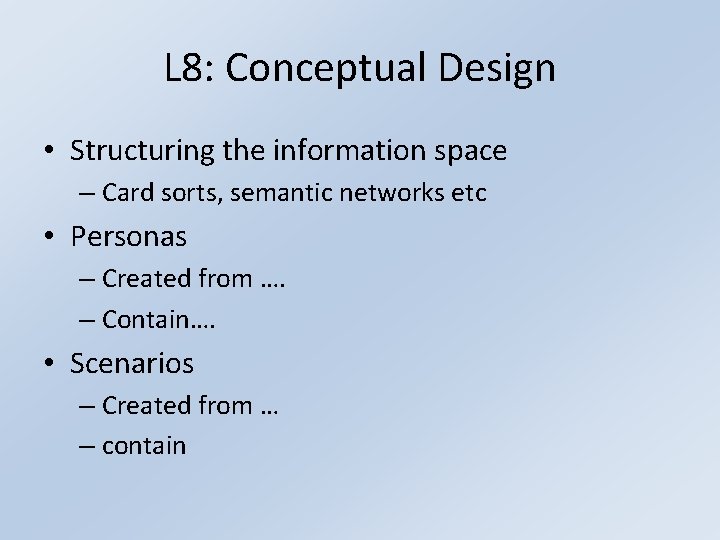 L8: Conceptual Design

• Structuring the information space
– Card sorts, semantic networks etc
• Personas
– Created from ….
– Contain….
• Scenarios
– Created from …
– contain